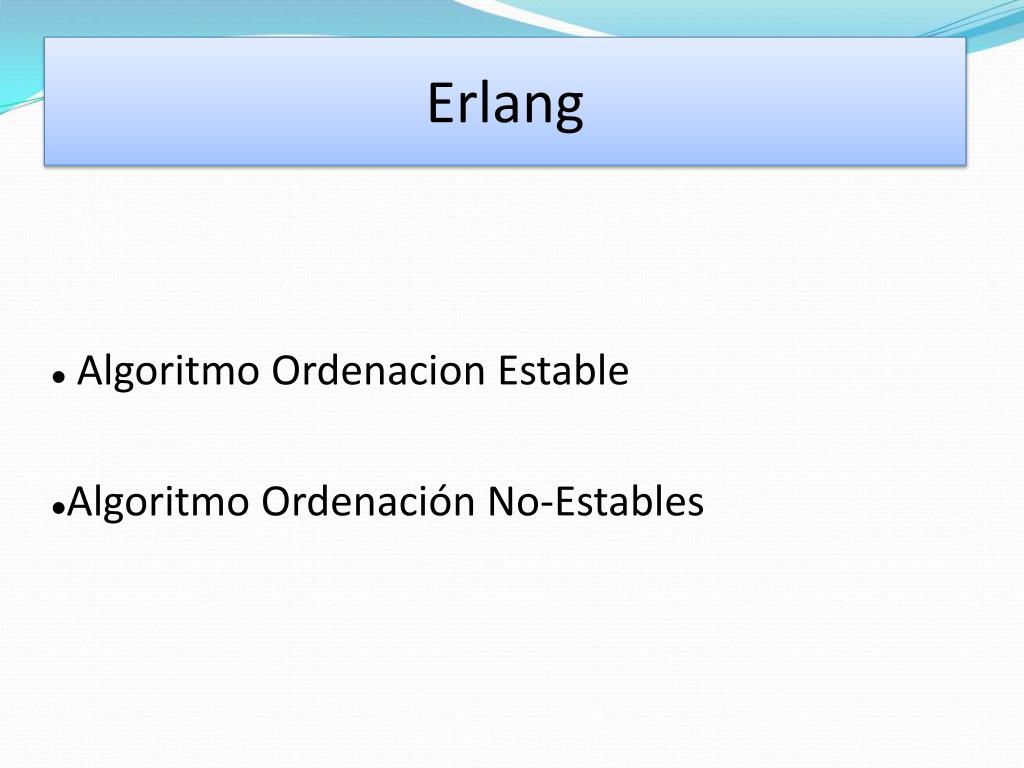 Erlang

• Algoritmo Ordenacion Estable

•Algoritmo Ordenación No-Estables